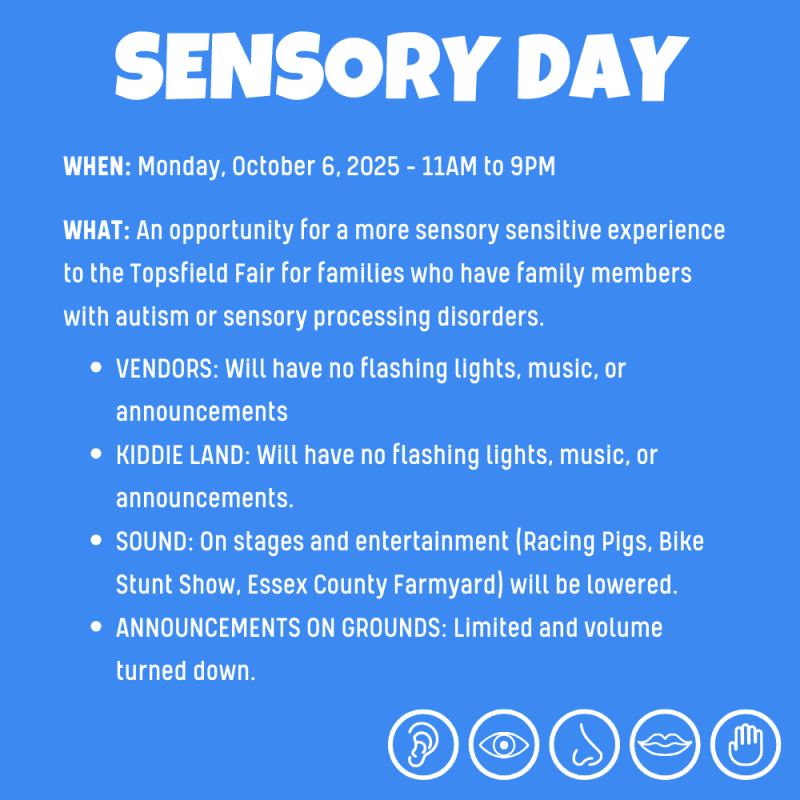 SENSORY DAY

WHEN: Monday, October 6, 2025 - 11AM to 9PM

WHAT: An opportunity for a more sensory sensitive experience to the Topsfield Fair for families who have family members with autism or sensory processing disorders.

- VENDORS: Will have no flashing lights, music, or announcements
- KIDDIE LAND: Will have no flashing lights, music, or announcements.
- SOUND: On stages and entertainment (Racing Pigs, Bike Stunt Show, Essex County Farmyard) will be lowered.
- ANNOUNCEMENTS ON GROUNDS: Limited and volume turned down.